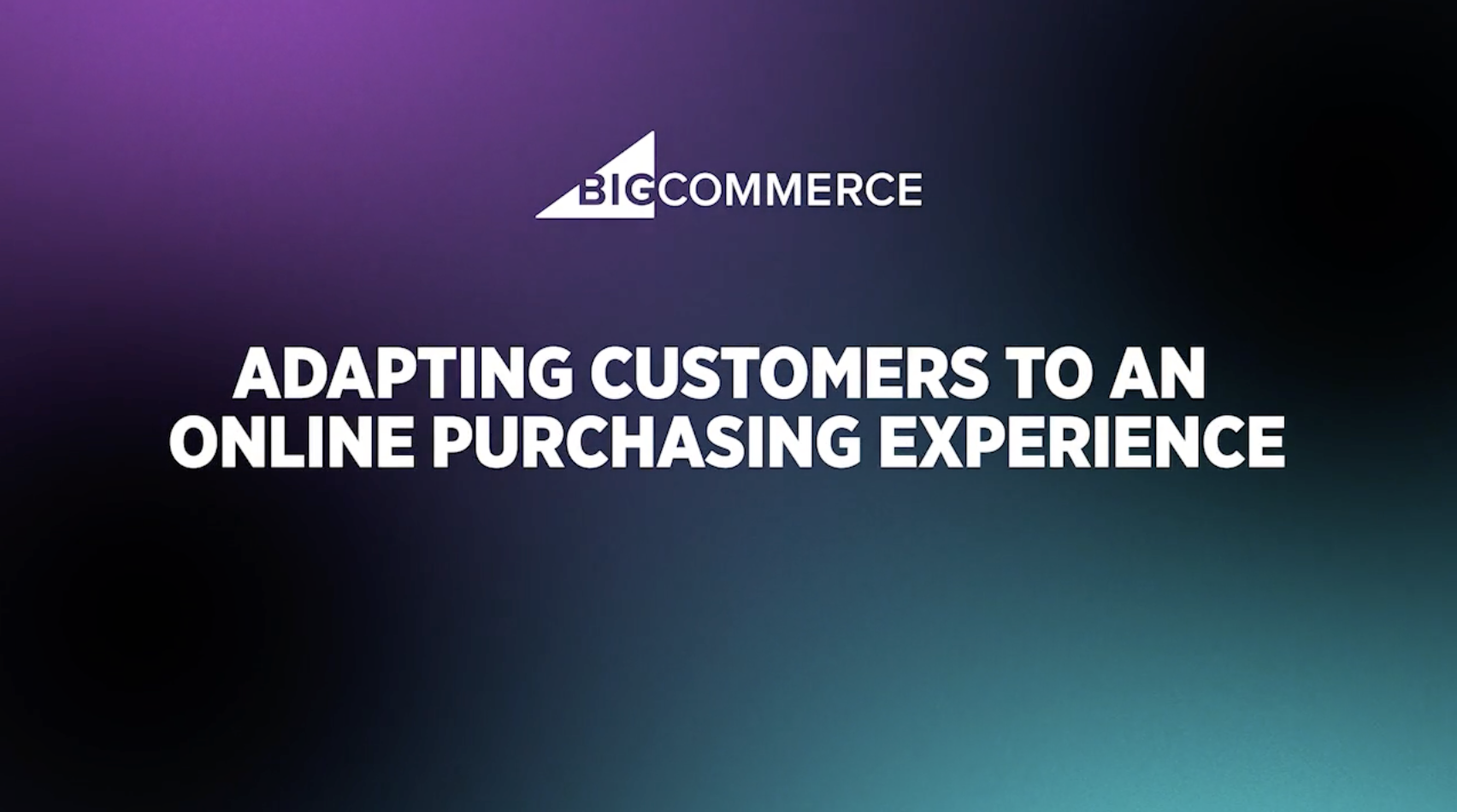 BIGCOMMERCE

ADAPTING CUSTOMERS TO AN ONLINE PURCHASING EXPERIENCE